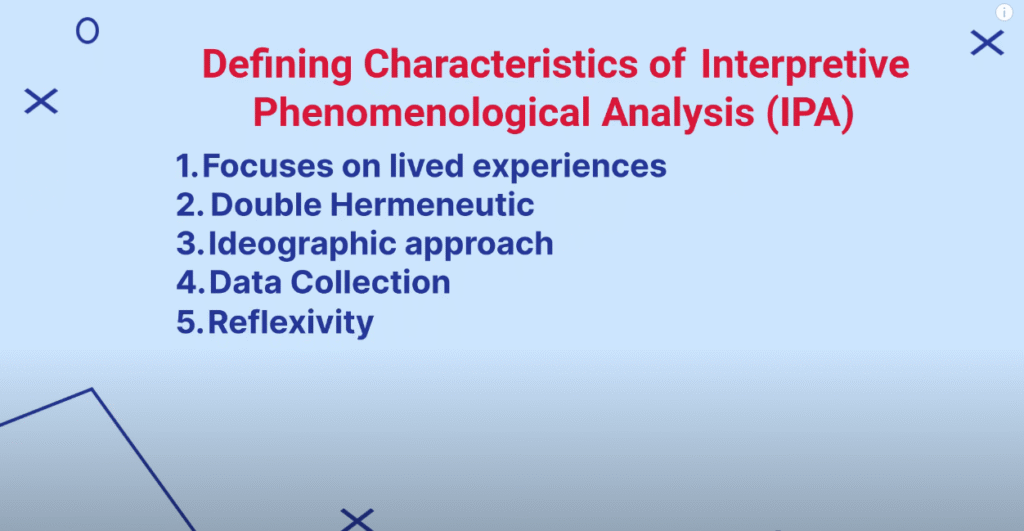 Defining Characteristics of Interpretive Phenomenological Analysis (IPA)

1. Focuses on lived experiences
2. Double Hermeneutic
3. Ideographic approach
4. Data Collection
5. Reflexivity